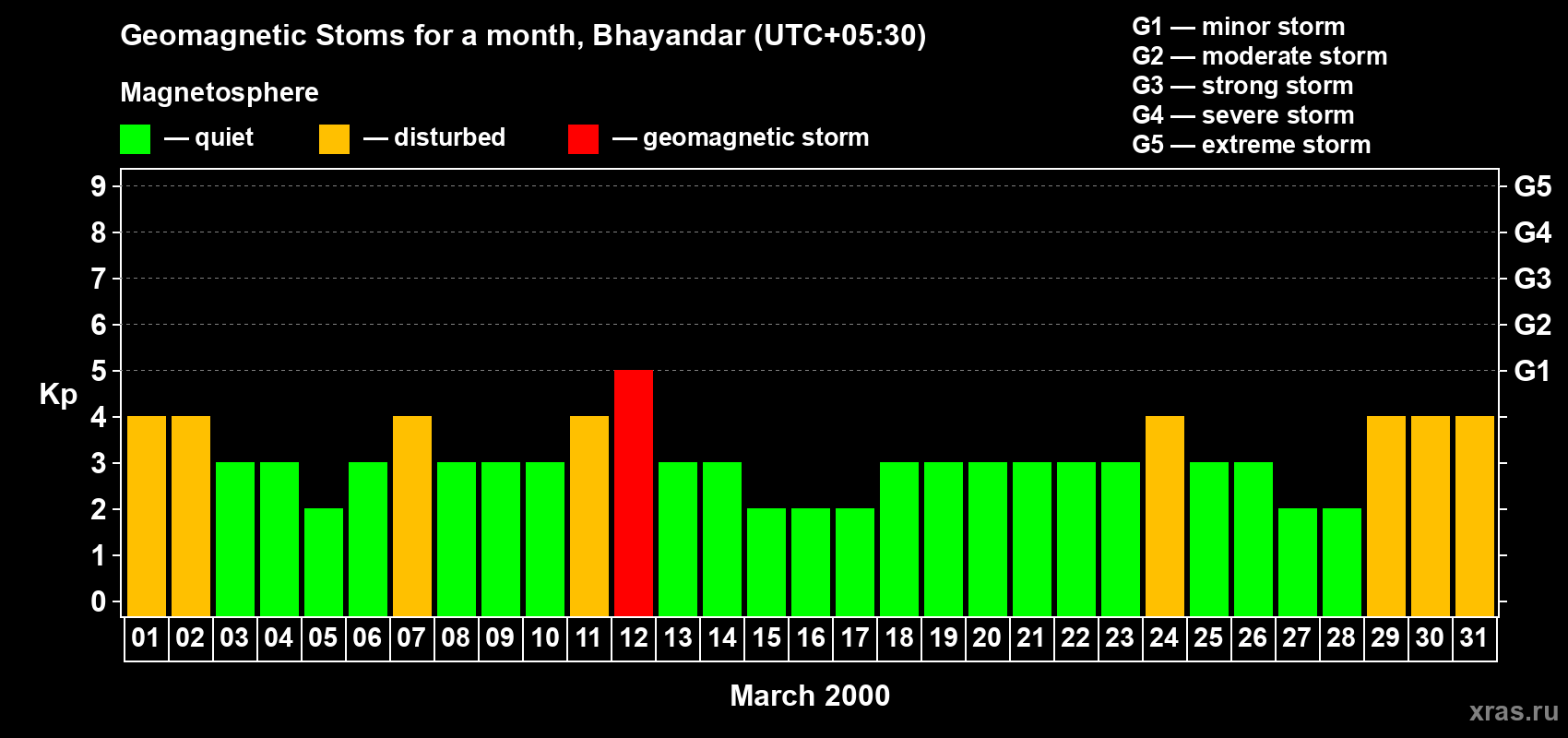 Geomagnetic Stoms for a month, Bhayandar (UTC+05:30)

Magnetosphere

— quiet — disturbed — geomagnetic storm

G1 — minor storm
G2 — moderate storm
G3 — strong storm
G4 — severe storm
G5 — extreme storm

Kp

9
8
7
6
5
4
3
2
1
0

G5
G4
G3
G2
G1

01 02 03 04 05 06 07 08 09 10 11 12 13 14 15 16 17 18 19 20 21 22 23 24 25 26 27 28 29 30 31

March 2000

xras.ru